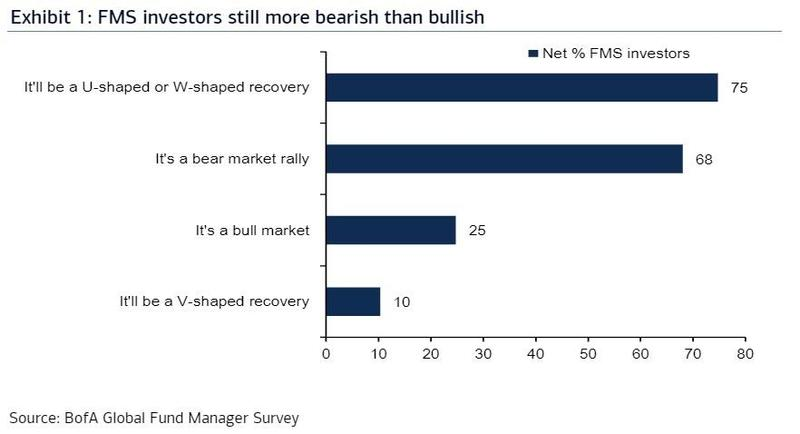 Exhibit 1: FMS investors still more bearish than bullish

Net % FMS investors

It'll be a U-shaped or W-shaped recovery 75

It's a bear market rally 68

It's a bull market 25

It'll be a V-shaped recovery 10

0 10 20 30 40 50 60 70 80

Source: BofA Global Fund Manager Survey